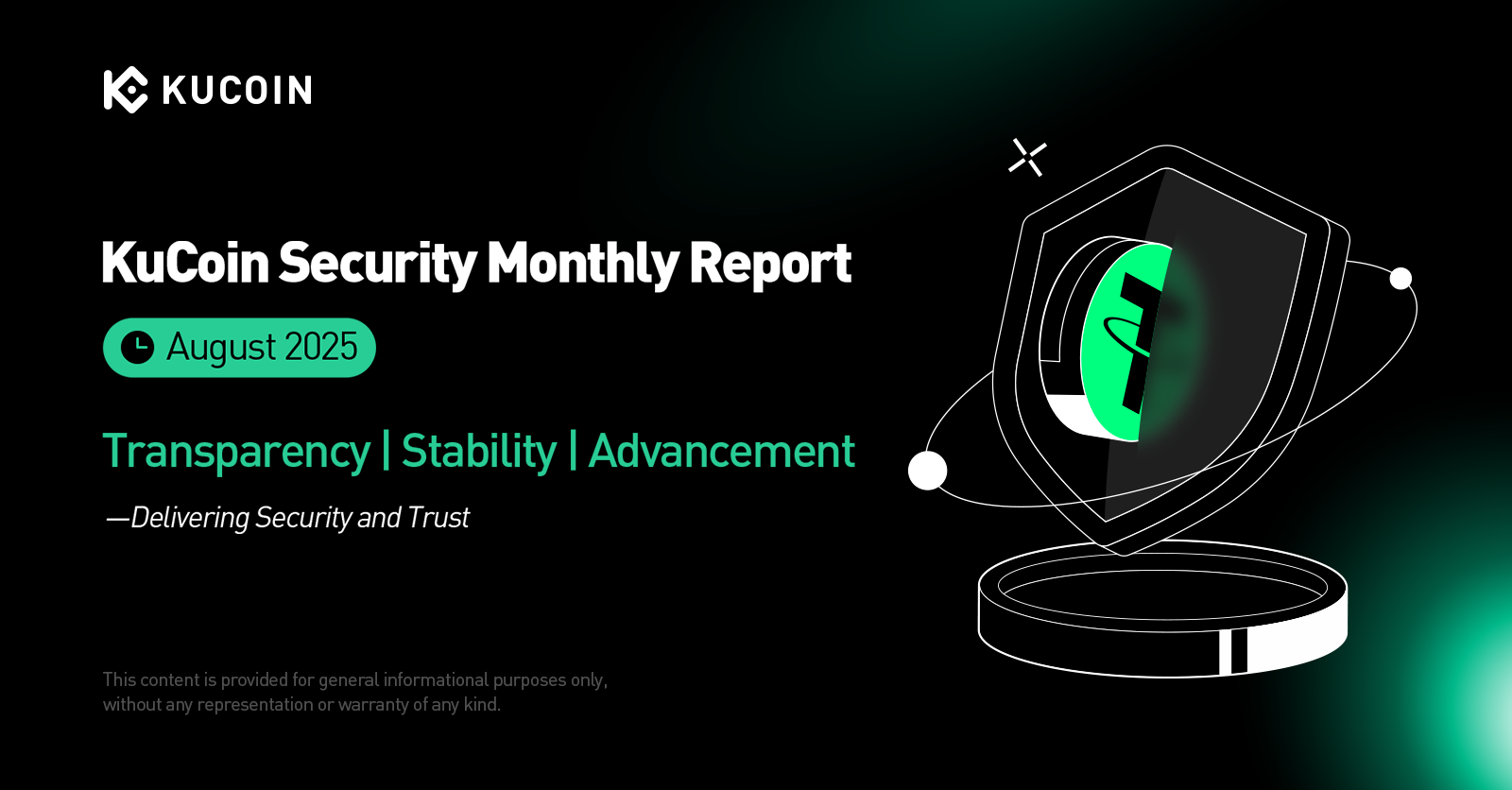 KUCOIN

KuCoin Security Monthly Report

August 2025

Transparency | Stability | Advancement

—Delivering Security and Trust

This content is provided for general informational purposes only, without any representation or warranty of any kind.